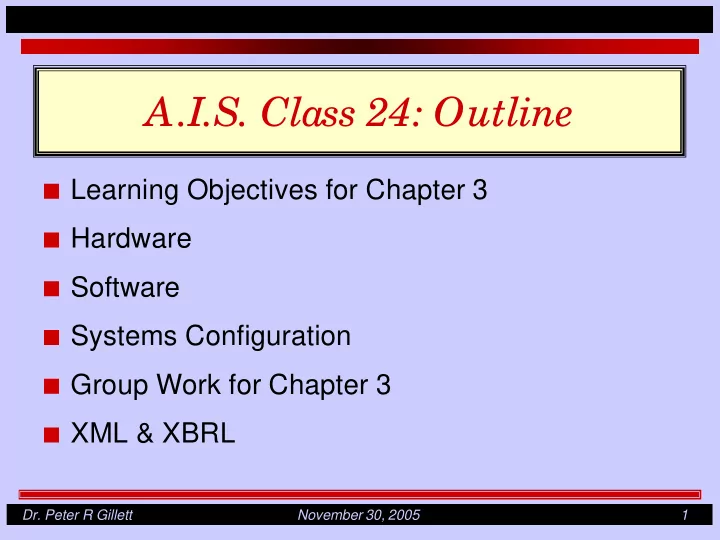 A.I.S. Class 24: Outline

Learning Objectives for Chapter 3

Hardware

Software

Systems Configuration

Group Work for Chapter 3

XML & XBRL

Dr. Peter R Gillett November 30, 2005 1